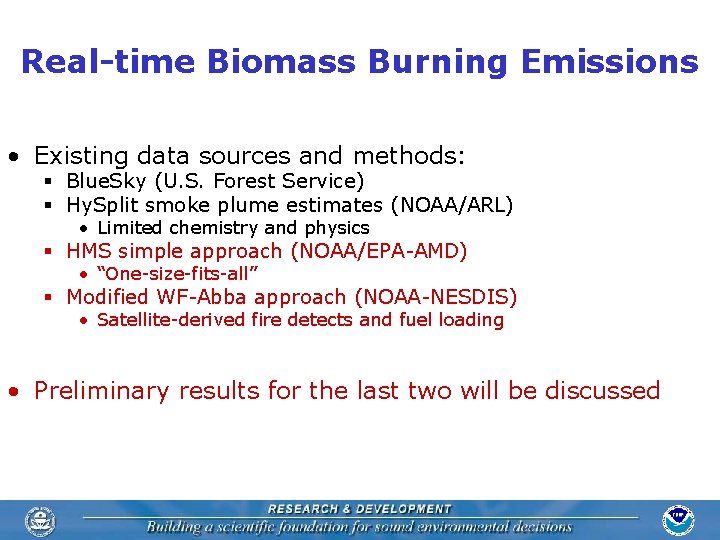 Real-time Biomass Burning Emissions

• Existing data sources and methods:
▪ BlueSky (U.S. Forest Service)
▪ HySplit smoke plume estimates (NOAA/ARL)
• Limited chemistry and physics
▪ HMS simple approach (NOAA/EPA-AMD)
• "One-size-fits-all"
▪ Modified WF-Abba approach (NOAA-NESDIS)
• Satellite-derived fire detects and fuel loading

• Preliminary results for the last two will be discussed

RESEARCH & DEVELOPMENT
Building a scientific foundation for sound environmental decisions